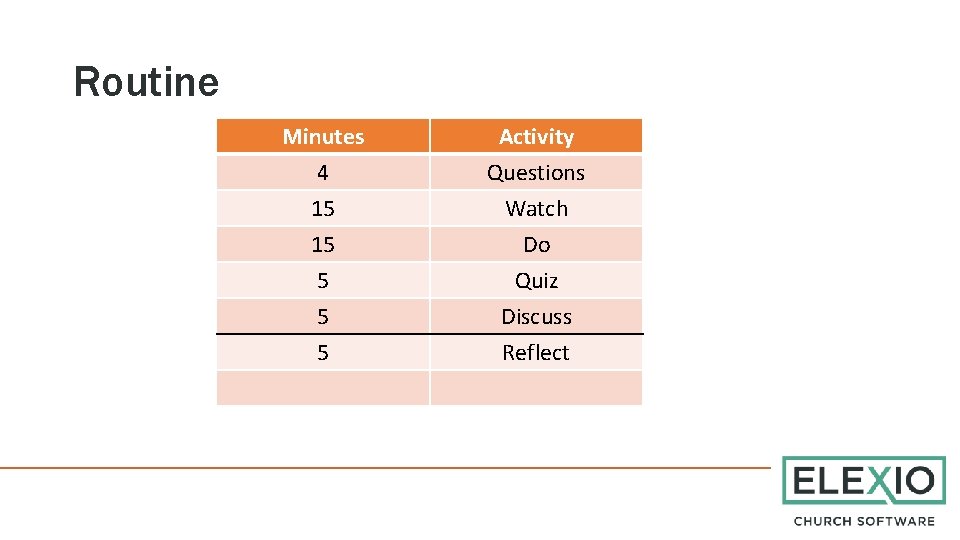 Routine

| Minutes | Activity |
|---|---|
| 4 | Questions |
| 15 | Watch |
| 15 | Do |
| 5 | Quiz |
| 5 | Discuss |
| 5 | Reflect |
| | |

ELEXIO
CHURCH SOFTWARE